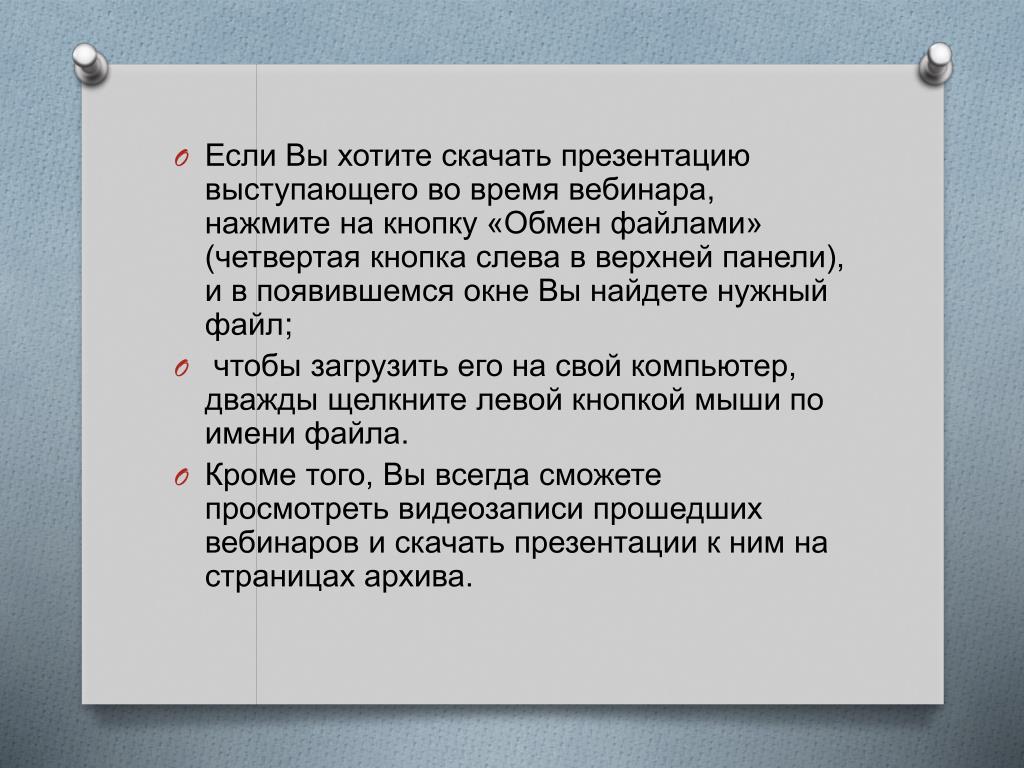 O Если Вы хотите скачать презентацию выступающего во время вебинара, нажмите на кнопку «Обмен файлами» (четвертая кнопка слева в верхней панели), и в появившемся окне Вы найдете нужный файл;

O  чтобы загрузить его на свой компьютер, дважды щелкните левой кнопкой мыши по имени файла.

O Кроме того, Вы всегда сможете просмотреть видеозаписи прошедших вебинаров и скачать презентации к ним на страницах архива.